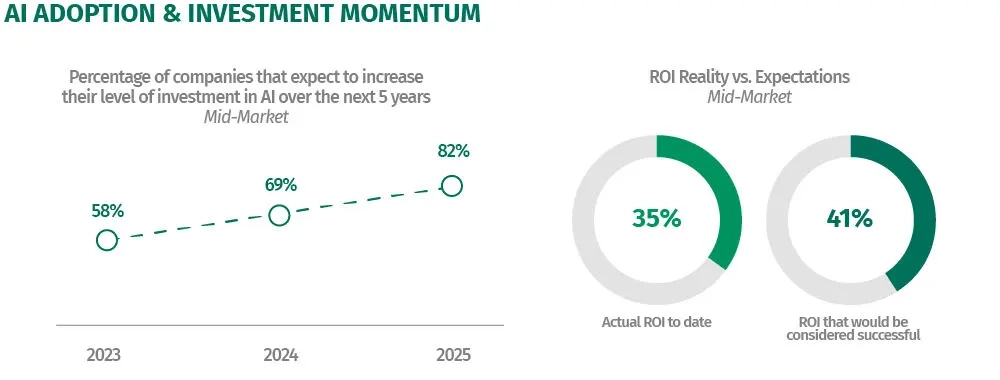 AI ADOPTION & INVESTMENT MOMENTUM

Percentage of companies that expect to increase their level of investment in AI over the next 5 years
Mid-Market

58%
69%
82%

2023
2024
2025

ROI Reality vs. Expectations
Mid-Market

35%
Actual ROI to date

41%
ROI that would be considered successful